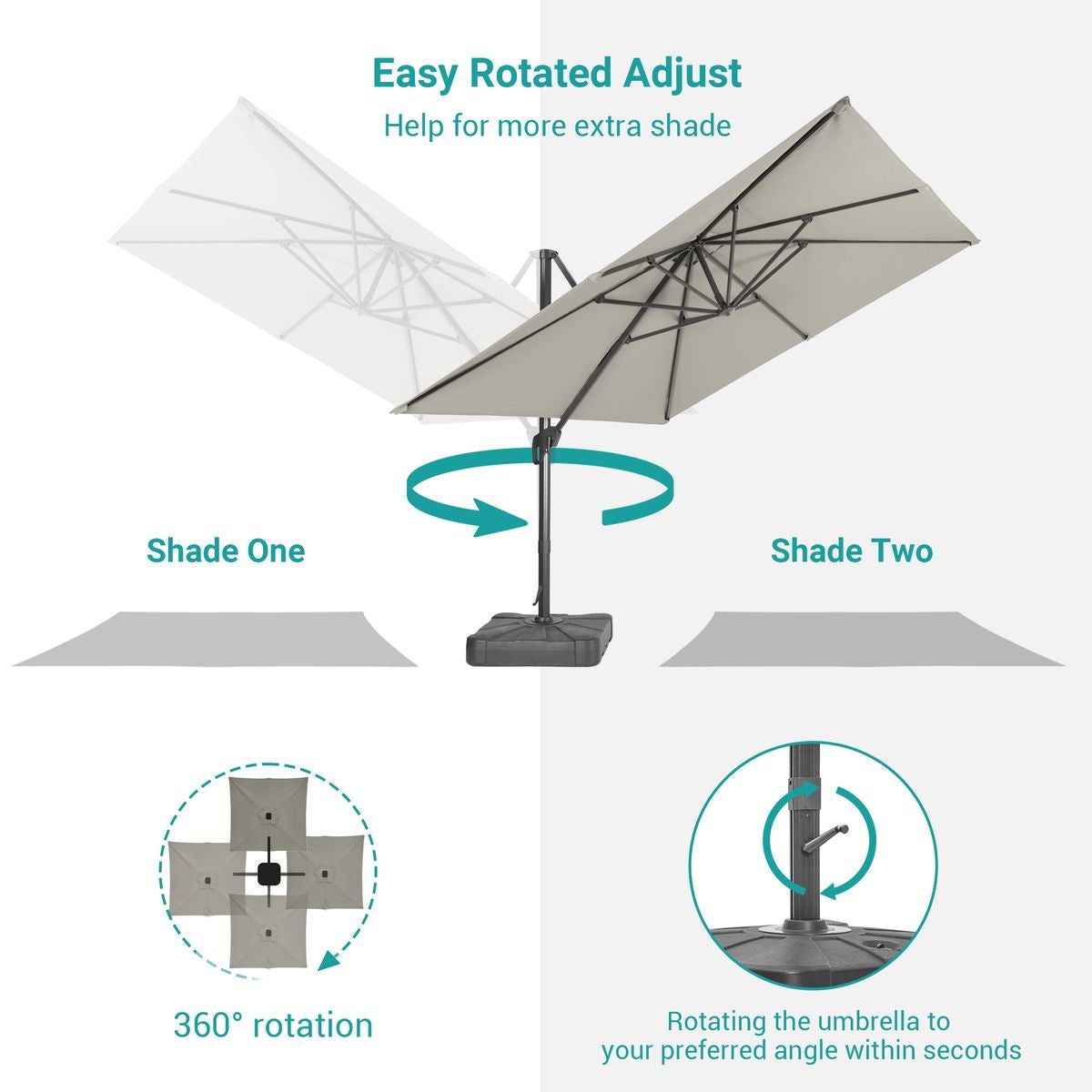 Easy Rotated Adjust
Help for more extra shade

Shade One

Shade Two

360° rotation

Rotating the umbrella to your preferred angle within seconds